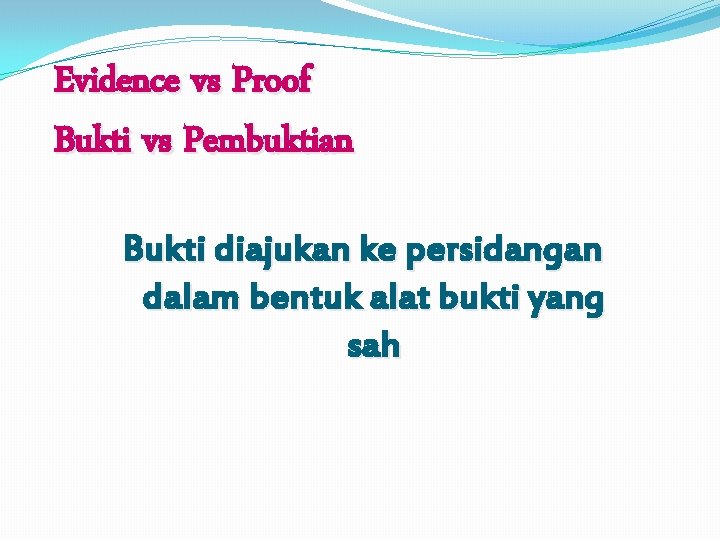 Evidence vs Proof
Bukti vs Pembuktian

Bukti diajukan ke persidangan dalam bentuk alat bukti yang sah